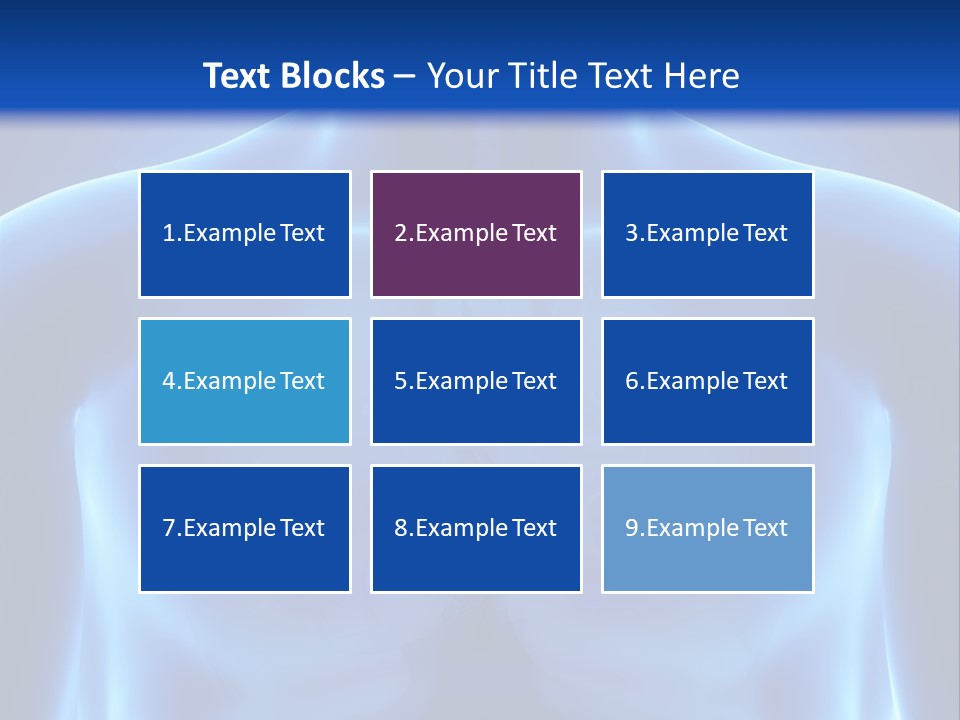 Text Blocks – Your Title Text Here

1.Example Text

2.Example Text

3.Example Text

4.Example Text

5.Example Text

6.Example Text

7.Example Text

8.Example Text

9.Example Text